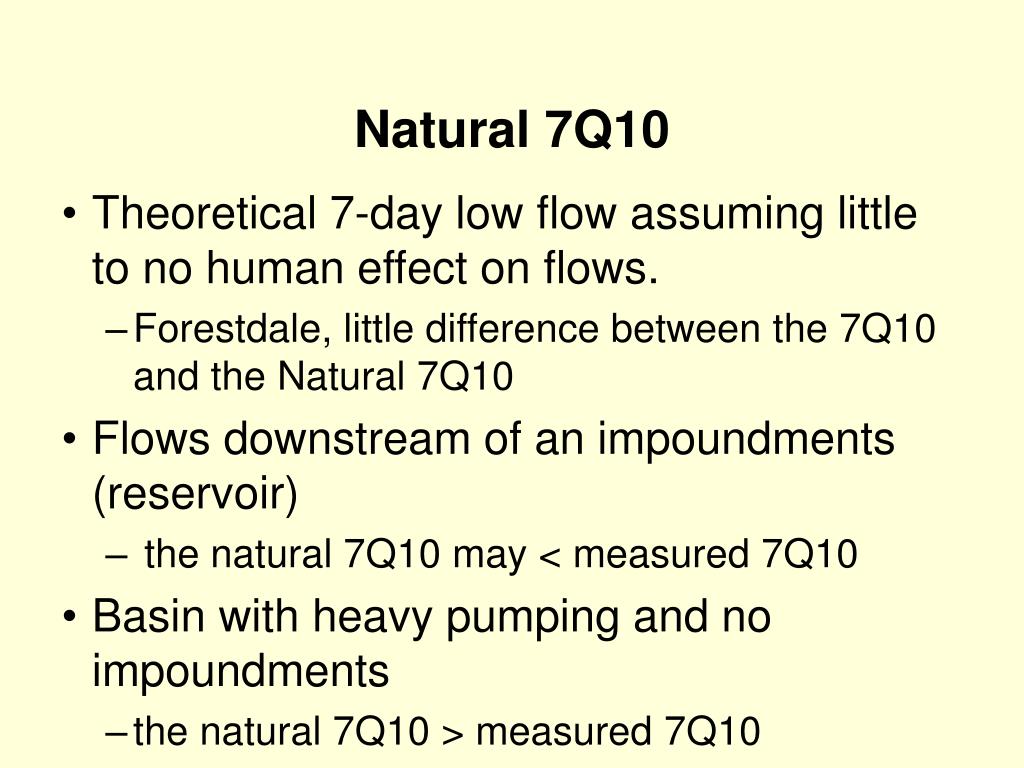 Natural 7Q10

• Theoretical 7-day low flow assuming little to no human effect on flows.
– Forestdale, little difference between the 7Q10 and the Natural 7Q10
• Flows downstream of an impoundments (reservoir)
– the natural 7Q10 may < measured 7Q10
• Basin with heavy pumping and no impoundments
– the natural 7Q10 > measured 7Q10